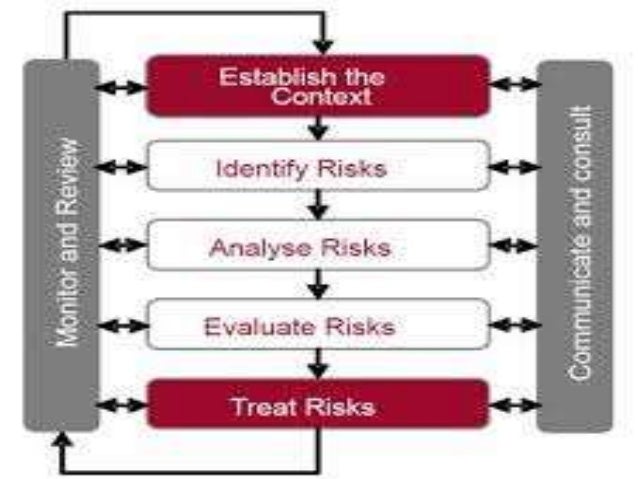 Monitor and Review

Establish the Context

Identify Risks

Analyse Risks

Evaluate Risks

Treat Risks

Communicate and consult